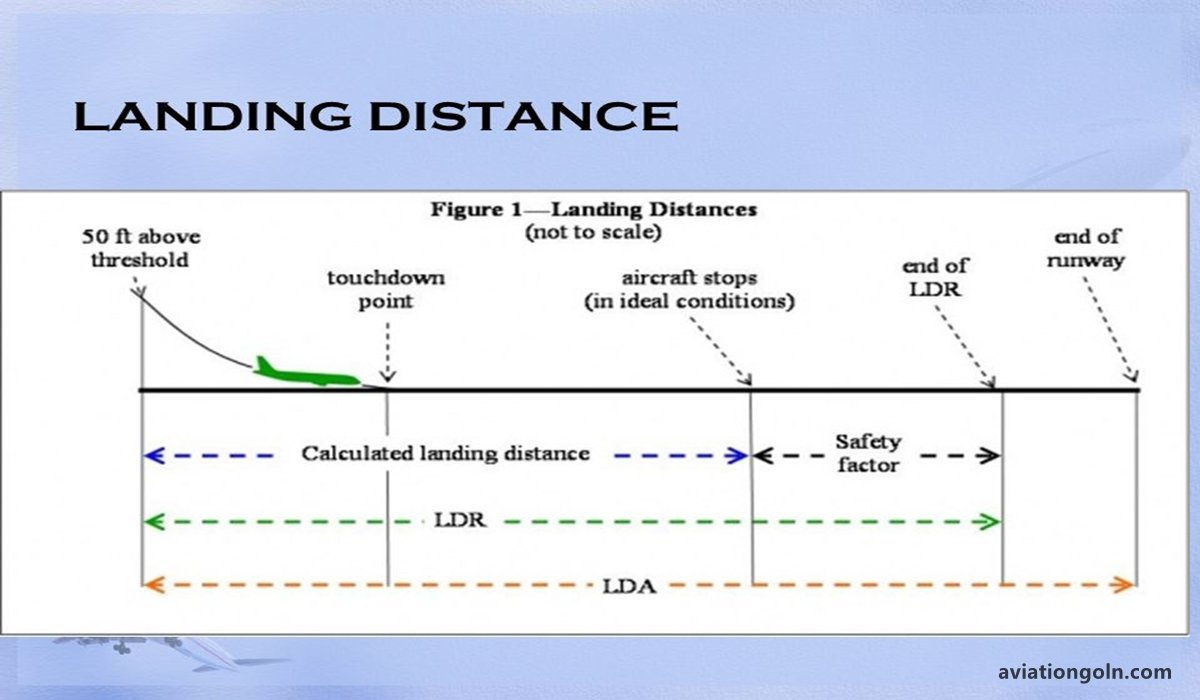 LANDING DISTANCE

Figure 1—Landing Distances
(not to scale)

50 ft above threshold

touchdown point

aircraft stops (in ideal conditions)

end of LDR

end of runway

Calculated landing distance

Safety factor

LDR

LDA

aviationgoln.com